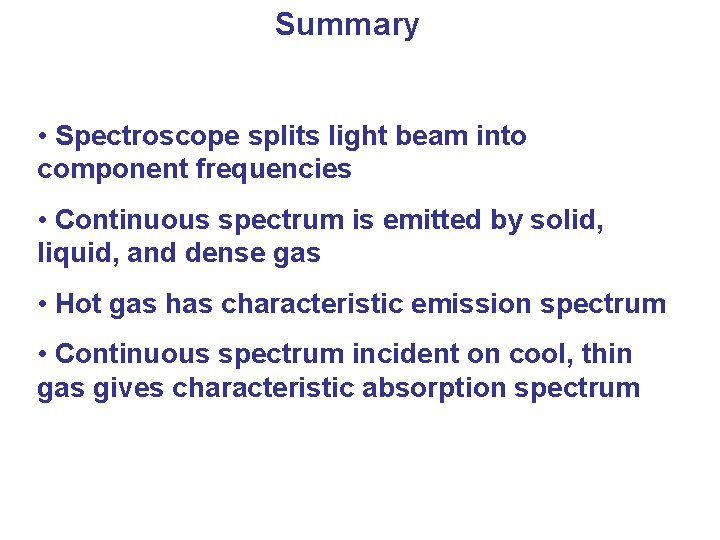 Summary

• Spectroscope splits light beam into component frequencies

• Continuous spectrum is emitted by solid, liquid, and dense gas

• Hot gas has characteristic emission spectrum

• Continuous spectrum incident on cool, thin gas gives characteristic absorption spectrum